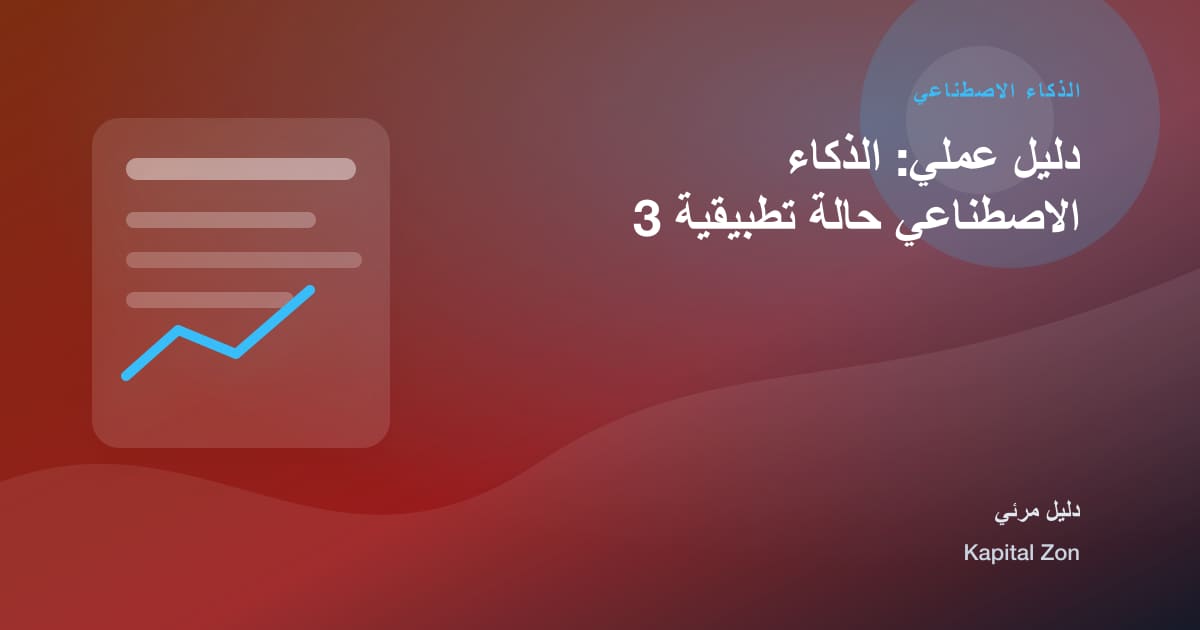 الذكاء الاصطناعي

دليل عملي: الذكاء الاصطناعي حالة تطبيقية 3

دليل مرئي

Kapital Zon